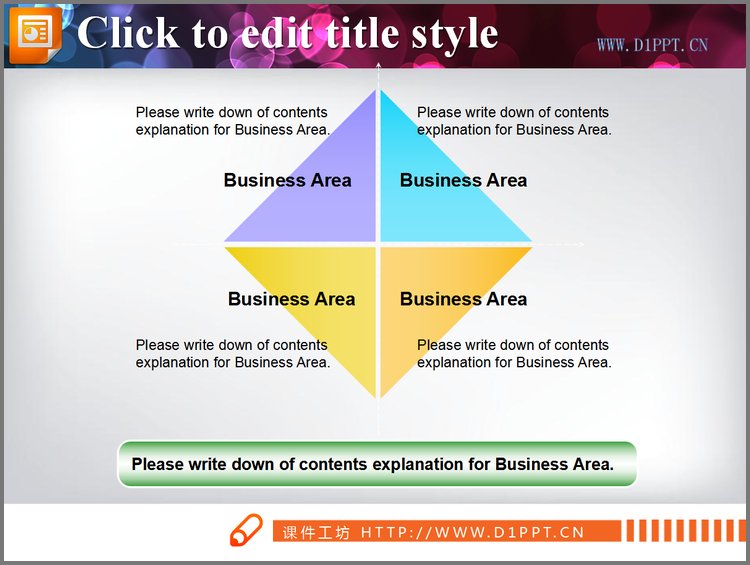 Click to edit title style

WWW.D1PPT.CN

Please write down of contents explanation for Business Area.

Please write down of contents explanation for Business Area.

Business Area

Business Area

Business Area

Business Area

Please write down of contents explanation for Business Area.

Please write down of contents explanation for Business Area.

Please write down of contents explanation for Business Area.

课件工坊 HTTP://WWW.D1PPT.CN